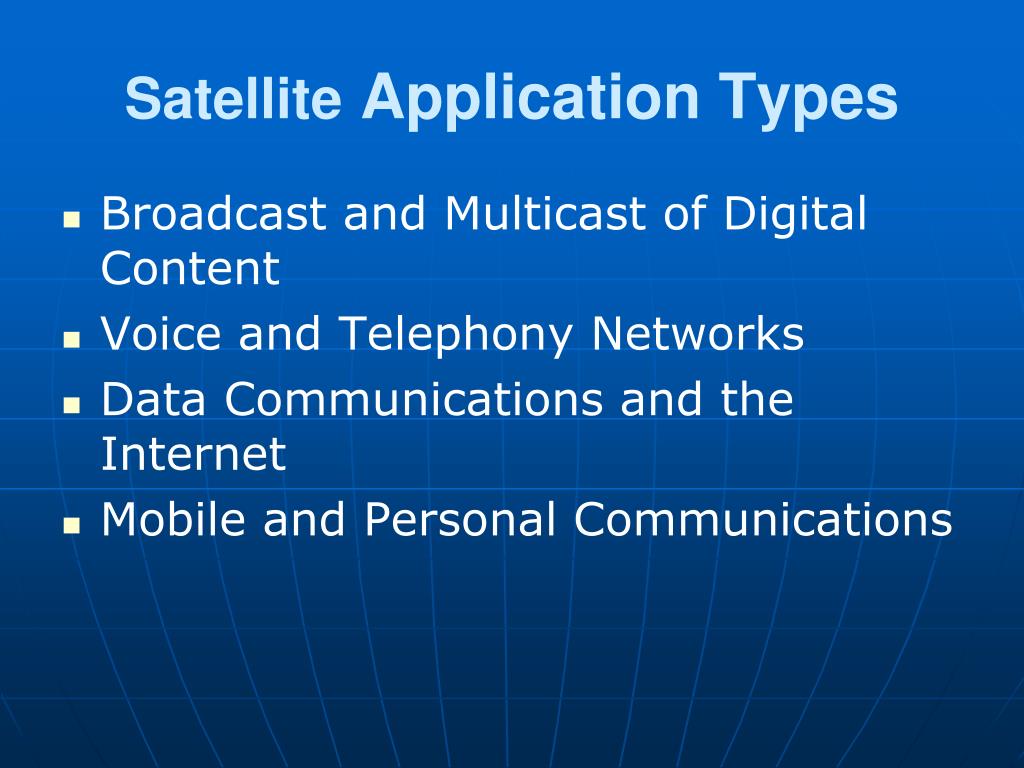 Satellite Application Types

- Broadcast and Multicast of Digital Content
- Voice and Telephony Networks
- Data Communications and the Internet
- Mobile and Personal Communications